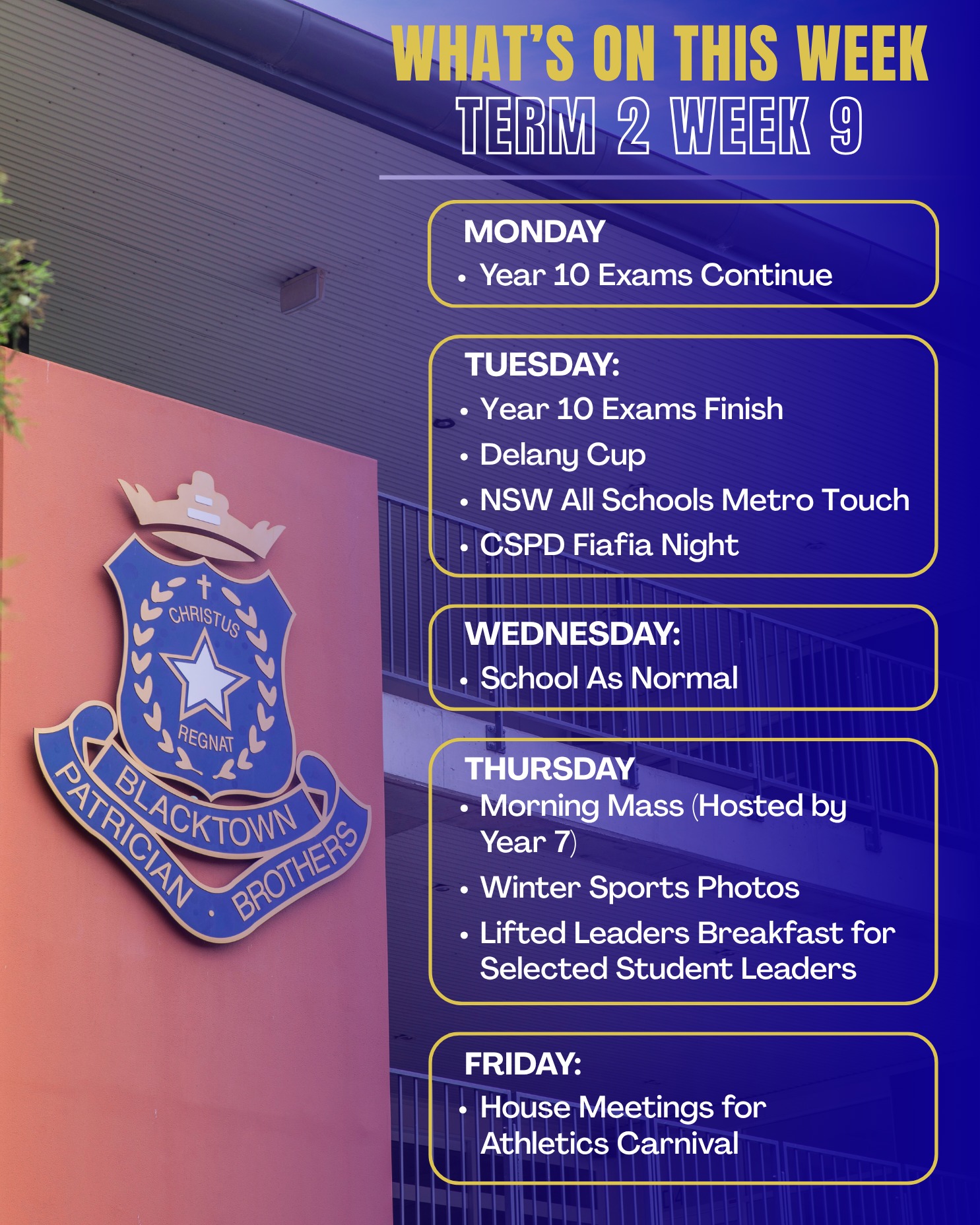 WHAT'S ON THIS WEEK
TERM 2 WEEK 9

MONDAY
• Year 10 Exams Continue

TUESDAY:
• Year 10 Exams Finish
• Delany Cup
• NSW All Schools Metro Touch
• CSPD Fiafia Night

WEDNESDAY:
• School As Normal

THURSDAY
• Morning Mass (Hosted by Year 7)
• Winter Sports Photos
• Lifted Leaders Breakfast for Selected Student Leaders

FRIDAY:
• House Meetings for Athletics Carnival

CHRISTUS REGNAT
BLACKTOWN
PATRICIAN · BROTHERS